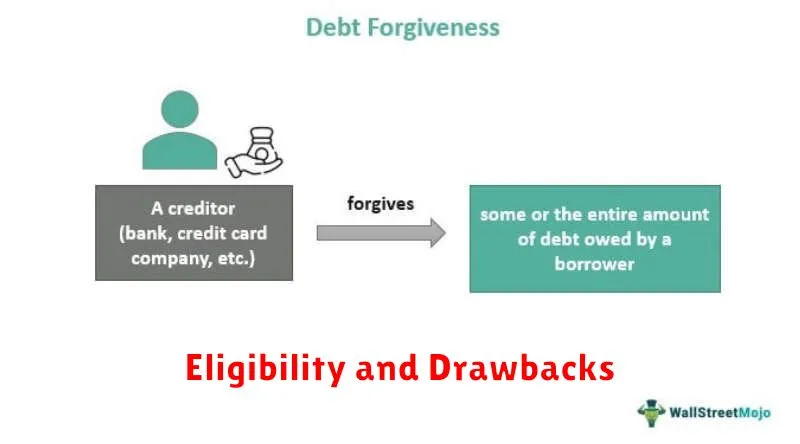 Debt Forgiveness

A creditor (bank, credit card company, etc.)

forgives

some or the entire amount of debt owed by a borrower

Eligibility and Drawbacks

WallStreetMojo